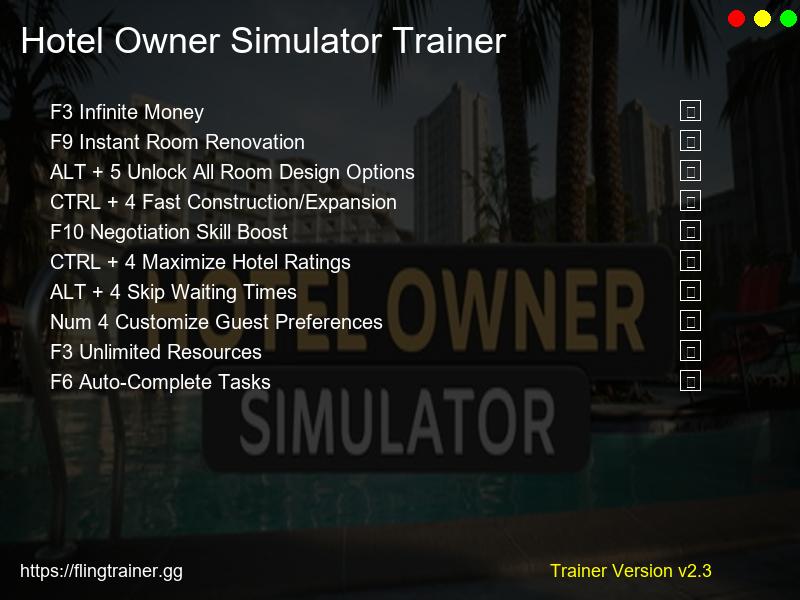 Hotel Owner Simulator Trainer

F3 Infinite Money
F9 Instant Room Renovation
ALT + 5 Unlock All Room Design Options
CTRL + 4 Fast Construction/Expansion
F10 Negotiation Skill Boost
CTRL + 4 Maximize Hotel Ratings
ALT + 4 Skip Waiting Times
Num 4 Customize Guest Preferences
F3 Unlimited Resources
F6 Auto-Complete Tasks

HOTEL OWNER
SIMULATOR

https://flingtrainer.gg

Trainer Version v2.3